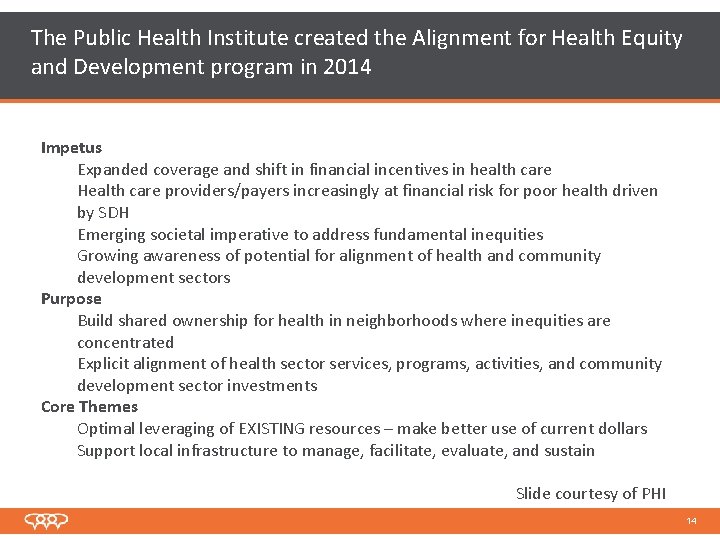 The Public Health Institute created the Alignment for Health Equity and Development program in 2014

Impetus

Expanded coverage and shift in financial incentives in health care

Health care providers/payers increasingly at financial risk for poor health driven by SDH

Emerging societal imperative to address fundamental inequities

Growing awareness of potential for alignment of health and community development sectors

Purpose

Build shared ownership for health in neighborhoods where inequities are concentrated

Explicit alignment of health sector services, programs, activities, and community development sector investments

Core Themes

Optimal leveraging of EXISTING resources – make better use of current dollars

Support local infrastructure to manage, facilitate, evaluate, and sustain

Slide courtesy of PHI

14